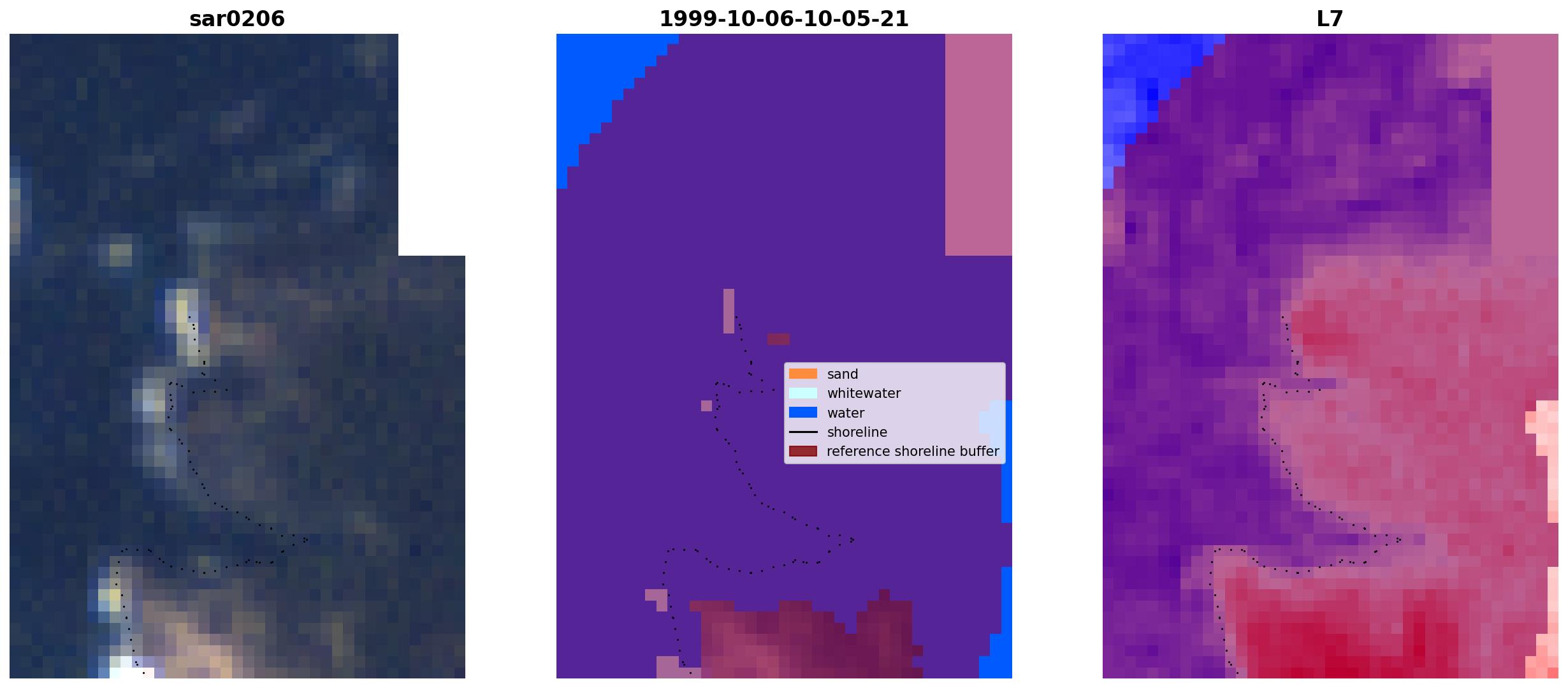 sar0206

1999-10-06-10-05-21

sand
whitewater
water
shoreline
reference shoreline buffer

L7